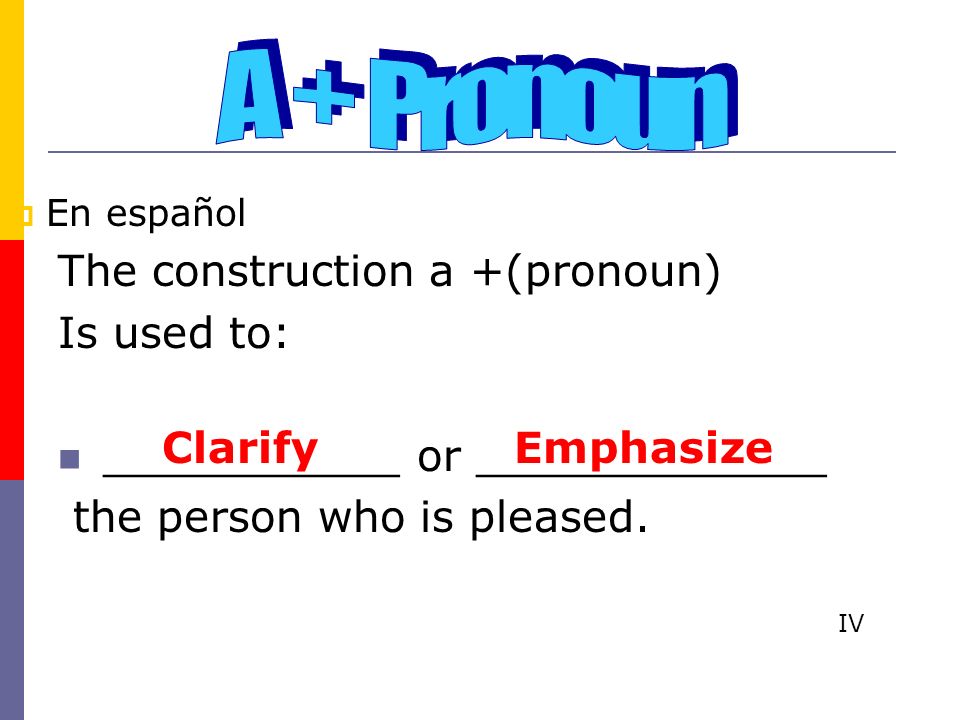 A + Pronoun

En español

The construction a +(pronoun)

Is used to:

Clarify or Emphasize the person who is pleased.

IV